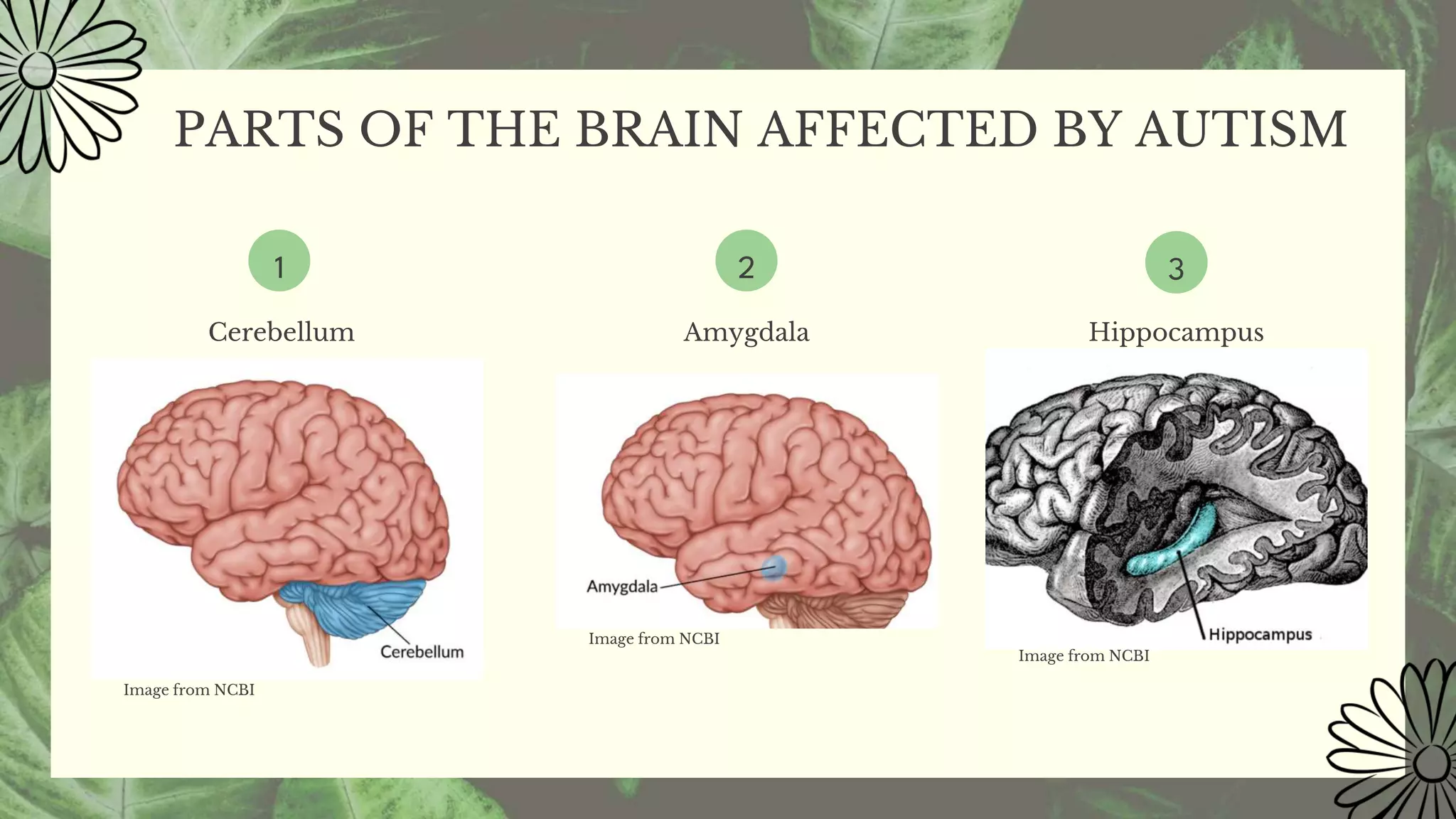 PARTS OF THE BRAIN AFFECTED BY AUTISM

1

Cerebellum

Cerebellum

Image from NCBI

2

Amygdala

Amygdala

Image from NCBI

3

Hippocampus

Hippocampus

Image from NCBI